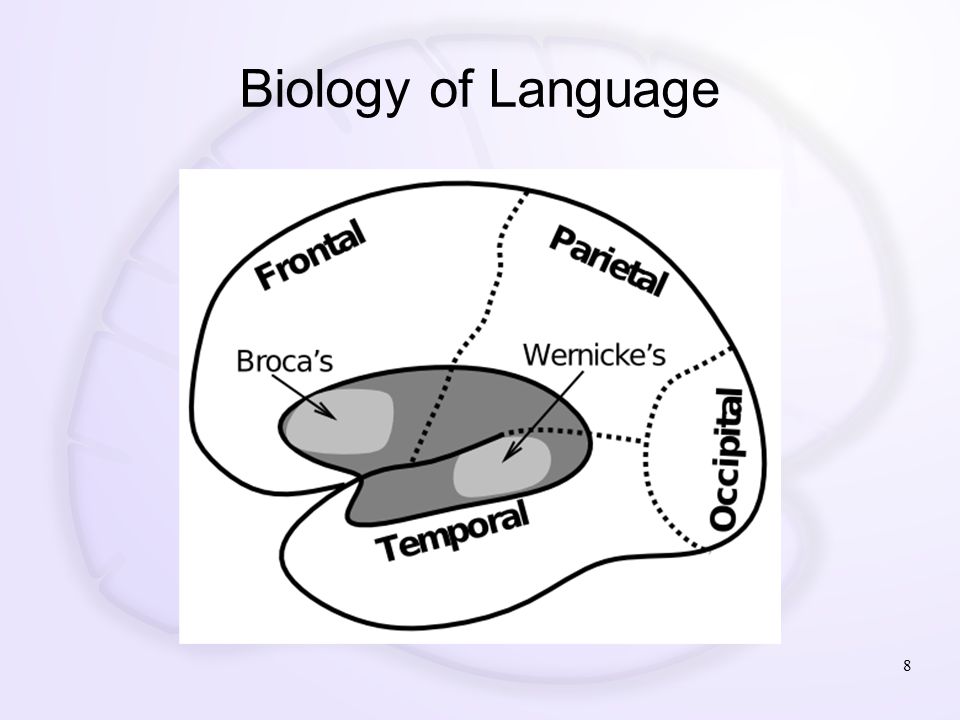 Biology of Language

Frontal

Parietal

Broca's

Wernicke's

Occipital

Temporal

8